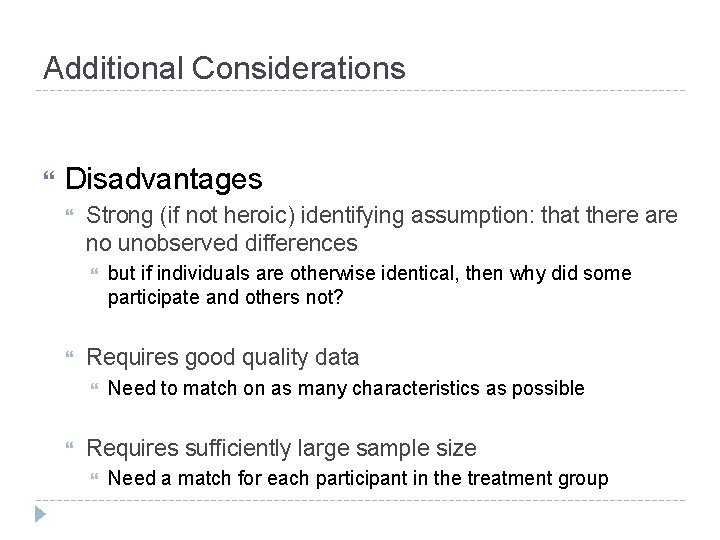 Additional Considerations

Disadvantages

Strong (if not heroic) identifying assumption: that there are no unobserved differences

but if individuals are otherwise identical, then why did some participate and others not?

Requires good quality data

Need to match on as many characteristics as possible

Requires sufficiently large sample size

Need a match for each participant in the treatment group